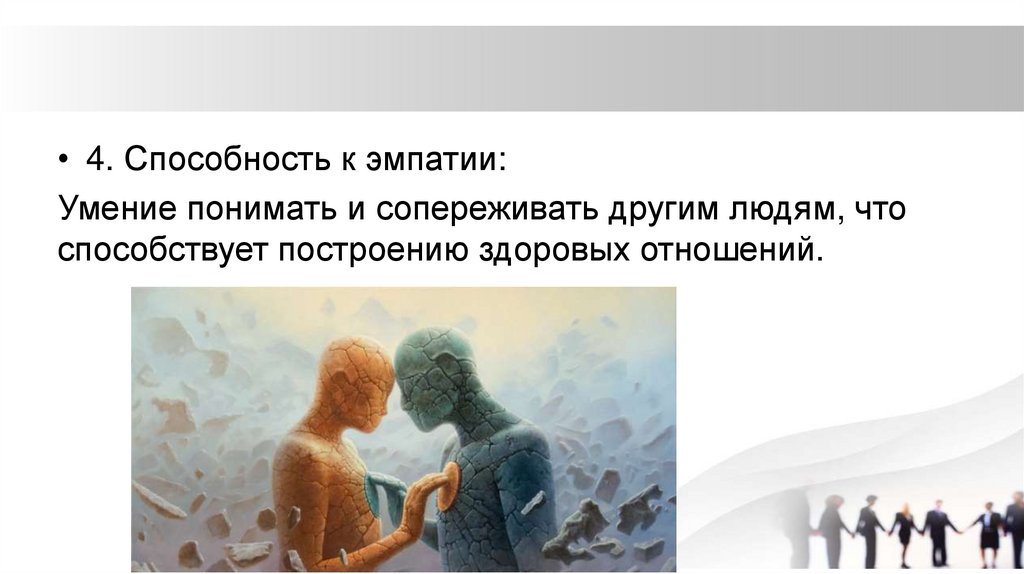 • 4. Способность к эмпатии:

Умение понимать и сопереживать другим людям, что способствует построению здоровых отношений.